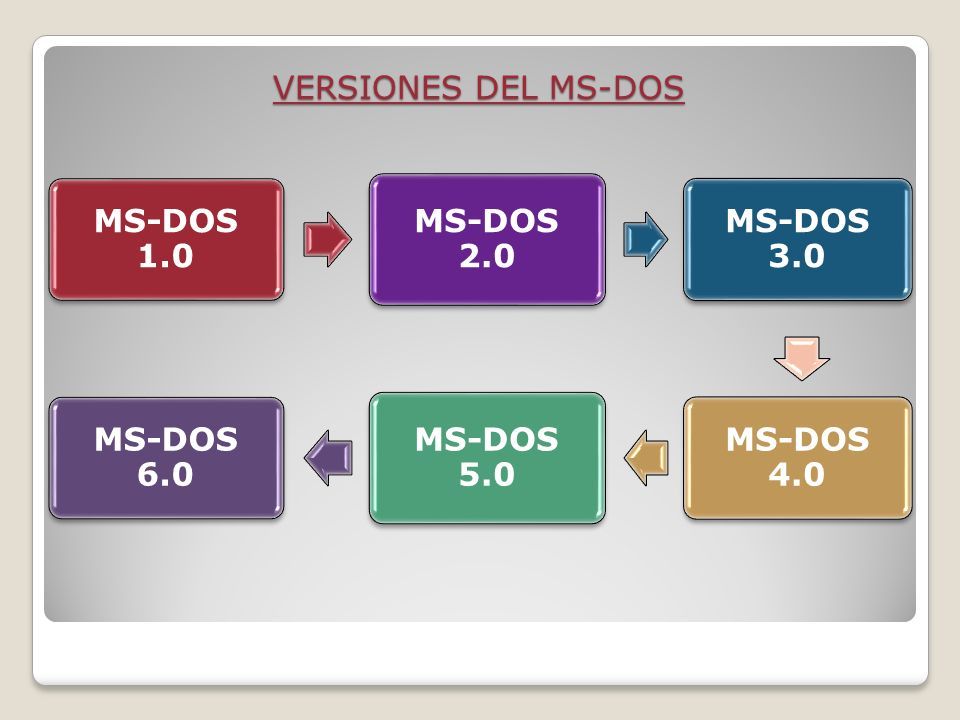 VERSIONES DEL MS-DOS

MS-DOS 1.0

MS-DOS 2.0

MS-DOS 3.0

MS-DOS 4.0

MS-DOS 5.0

MS-DOS 6.0